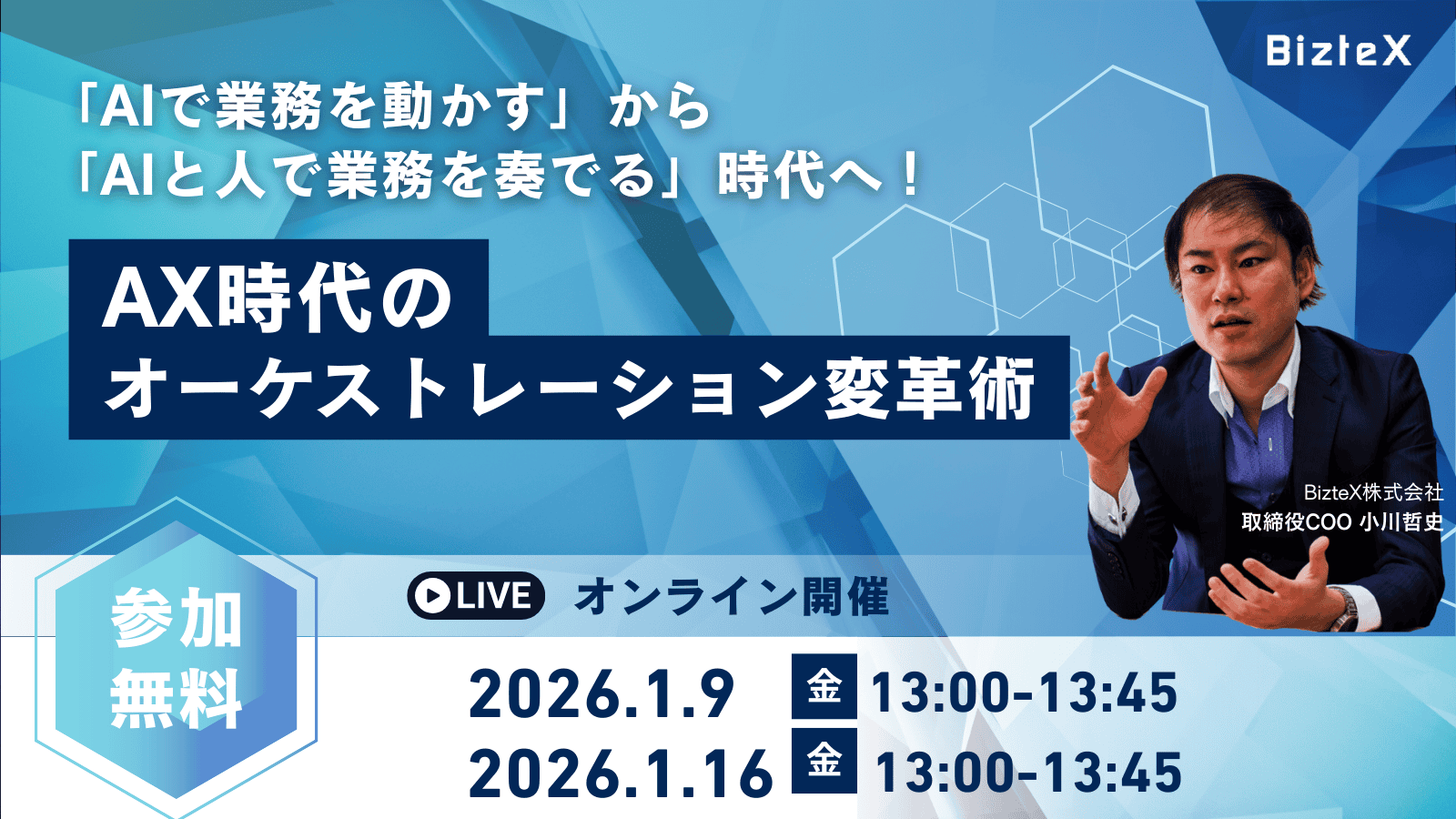 BizteX

「AIで業務を動かす」から
「AIと人で業務を奏でる」時代へ！

AX時代の
オーケストレーション変革術

BizteX株式会社
取締役COO 小川哲史

参加
無料

LIVE オンライン開催

2026.1.9 金 13:00-13:45
2026.1.16 金 13:00-13:45